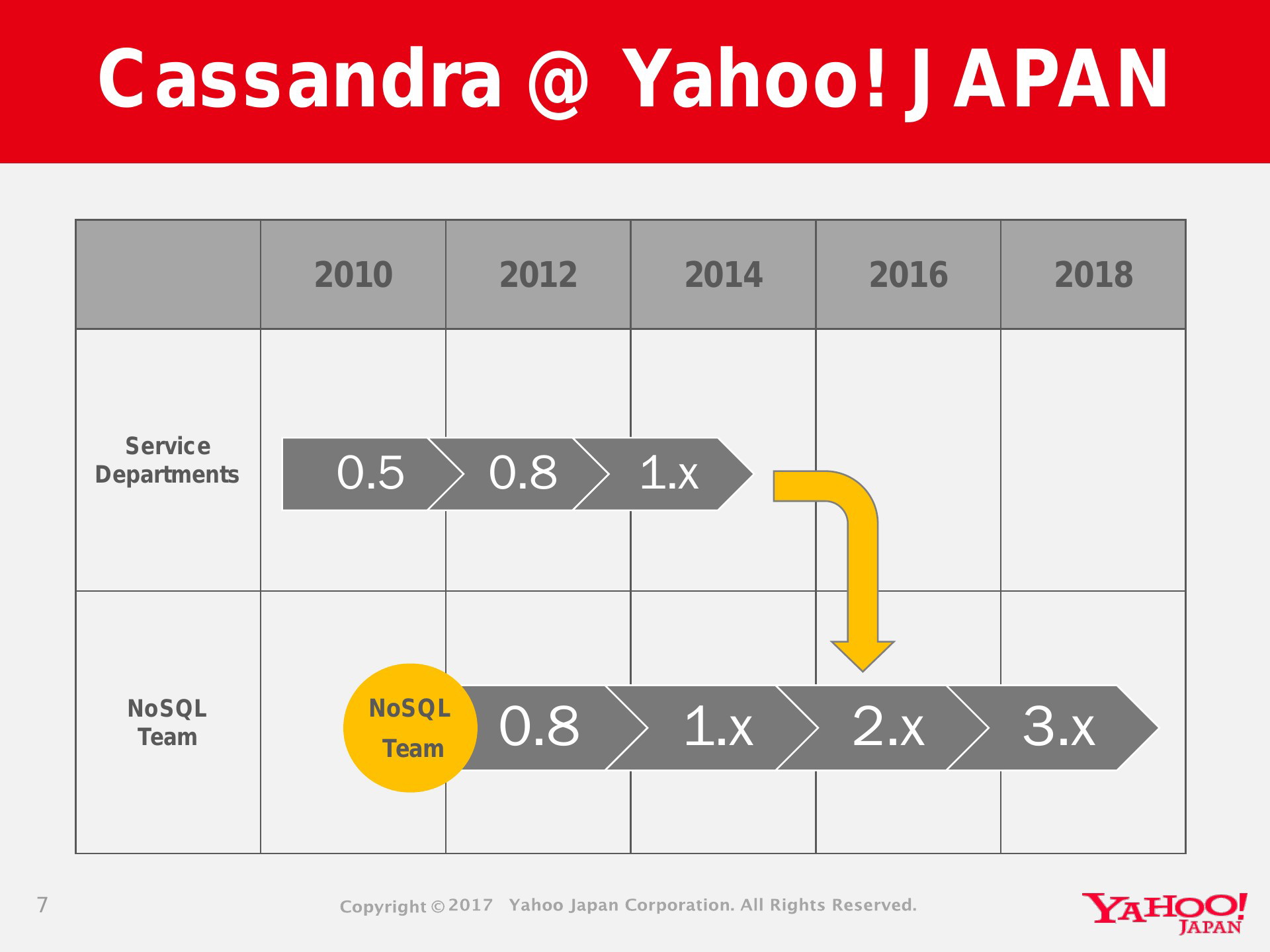 Cassandra @ Yahoo! JAPAN

| | 2010 | 2012 | 2014 | 2016 | 2018 |
|---|---|---|---|---|---|
| Service Departments | 0.5 | 0.8 | 1.x | | |
| NoSQL Team | NoSQL Team | 0.8 | 1.x | 2.x | 3.x |

7

Copyright © 2017 Yahoo Japan Corporation. All Rights Reserved.

YAHOO! JAPAN